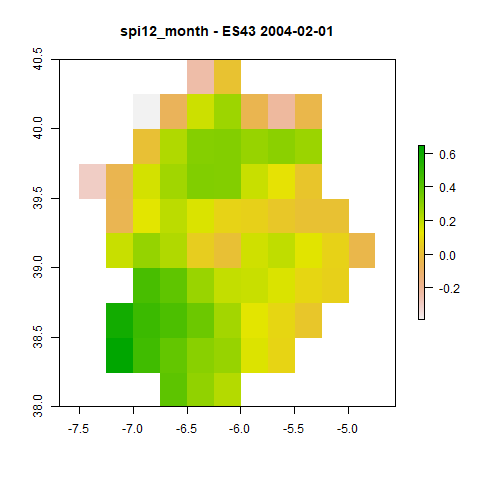 spi12_month - ES43 2004-02-01

40.5
40.0
39.5
39.0
38.5
38.0

-7.5 -7.0 -6.5 -6.0 -5.5 -5.0

0.6
0.4
0.2
0.0
-0.2